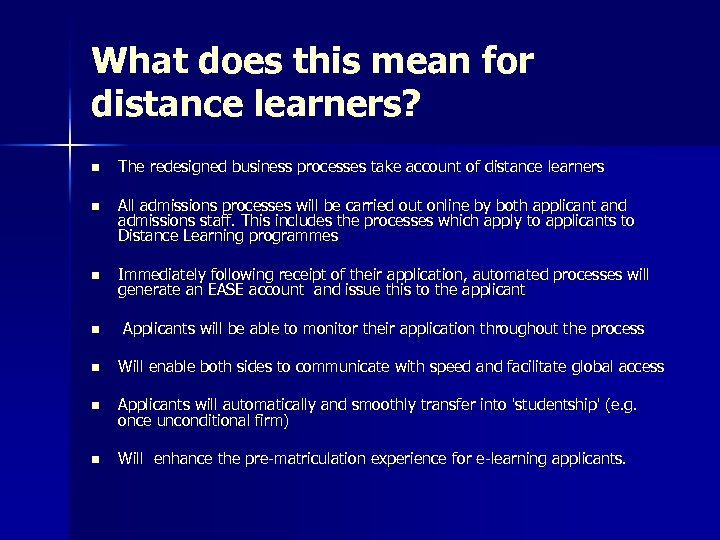 What does this mean for distance learners?

- The redesigned business processes take account of distance learners

- All admissions processes will be carried out online by both applicant and admissions staff. This includes the processes which apply to applicants to Distance Learning programmes

- Immediately following receipt of their application, automated processes will generate an EASE account and issue this to the applicant

- Applicants will be able to monitor their application throughout the process

- Will enable both sides to communicate with speed and facilitate global access

- Applicants will automatically and smoothly transfer into 'studentship' (e.g. once unconditional firm)

- Will enhance the pre-matriculation experience for e-learning applicants.